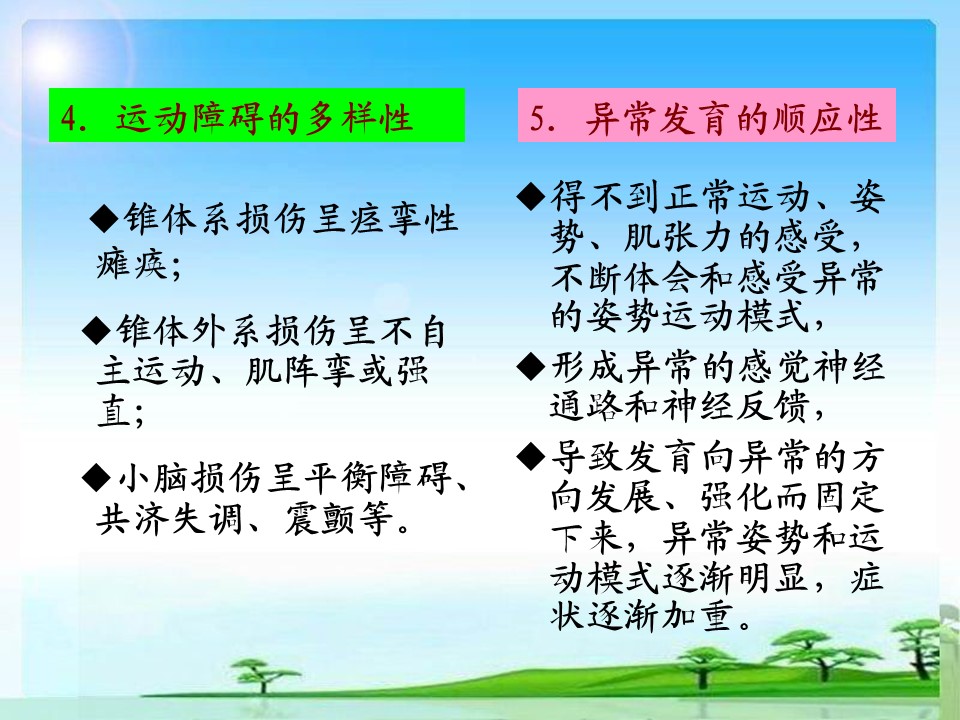 4. 运动障碍的多样性

◆锥体系损伤呈痉挛性瘫痪；

◆锥体外系损伤呈不自主运动、肌阵挛或强直；

◆小脑损伤呈平衡障碍、共济失调、震颤等。

5. 异常发育的顺应性

◆得不到正常运动、姿势、肌张力的感受，不断体会和感受异常的姿势运动模式，

◆形成异常的感觉神经通路和神经反馈，

◆导致发育向异常的方向发展、强化而固定下来，异常姿势和运动模式逐渐明显，症状逐渐加重。